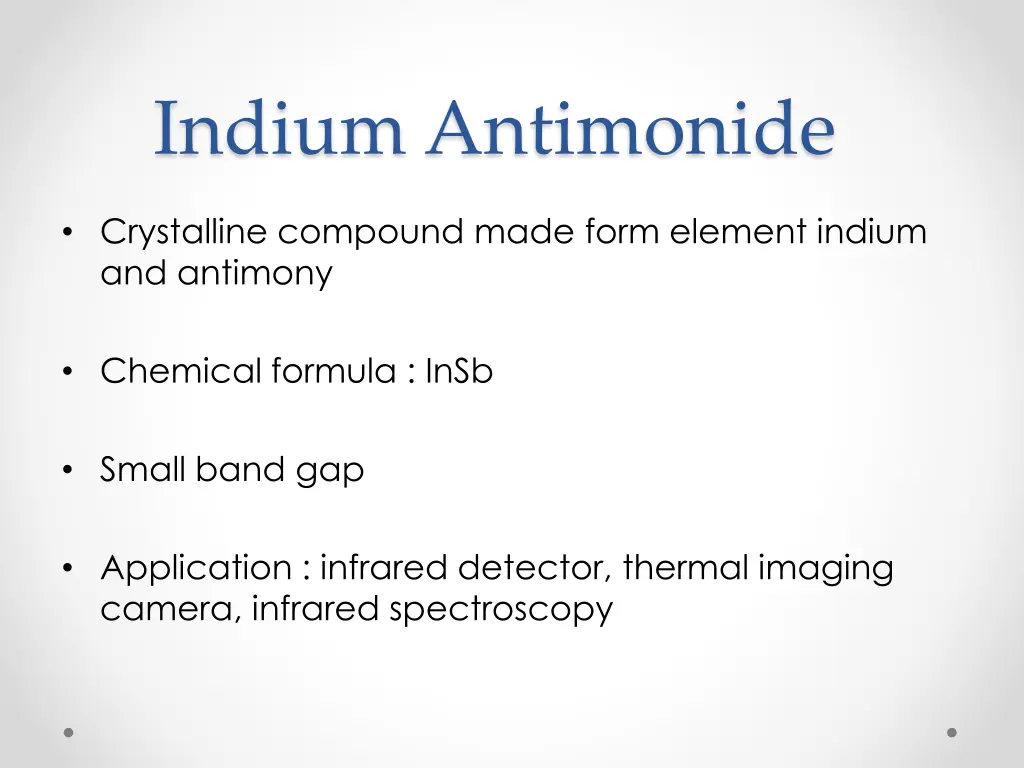 Indium Antimonide

• Crystalline compound made form element indium and antimony

• Chemical formula : InSb

• Small band gap

• Application : infrared detector, thermal imaging camera, infrared spectroscopy